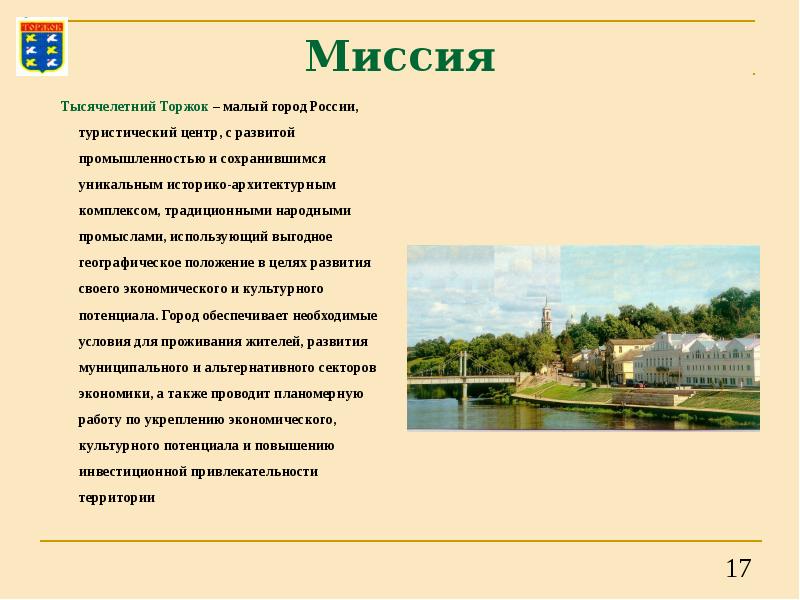 ТОРЖОК

Миссия

Тысячелетний Торжок – малый город России, туристический центр, с развитой промышленностью и сохранившимся уникальным историко-архитектурным комплексом, традиционными народными промыслами, использующий выгодное географическое положение в целях развития своего экономического и культурного потенциала. Город обеспечивает необходимые условия для проживания жителей, развития муниципального и альтернативного секторов экономики, а также проводит планомерную работу по укреплению экономического, культурного потенциала и повышению инвестиционной привлекательности территории

17